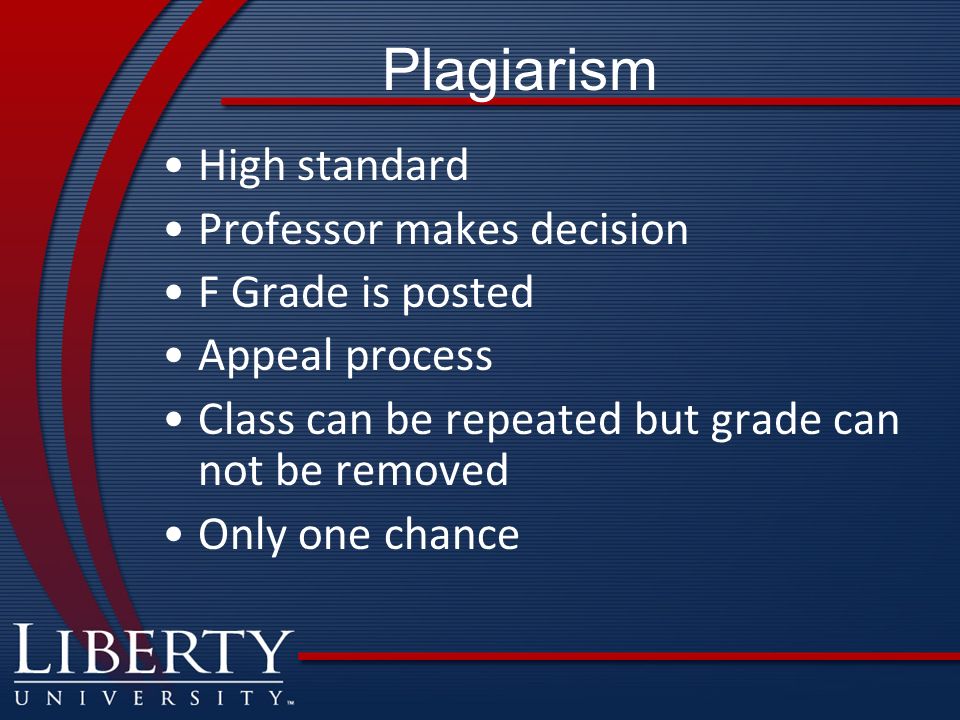 Plagiarism

• High standard
• Professor makes decision
• F Grade is posted
• Appeal process
• Class can be repeated but grade can not be removed
• Only one chance

LIBERTY
UNIVERSITY™